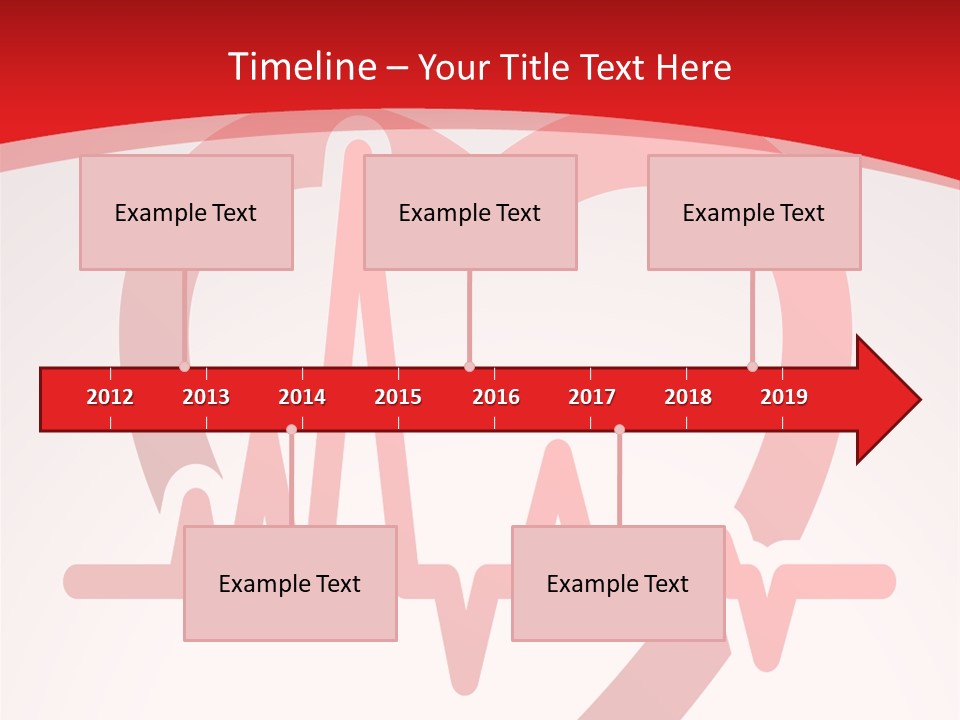 Timeline – Your Title Text Here

Example Text

Example Text

Example Text

2012 2013 2014 2015 2016 2017 2018 2019

Example Text

Example Text